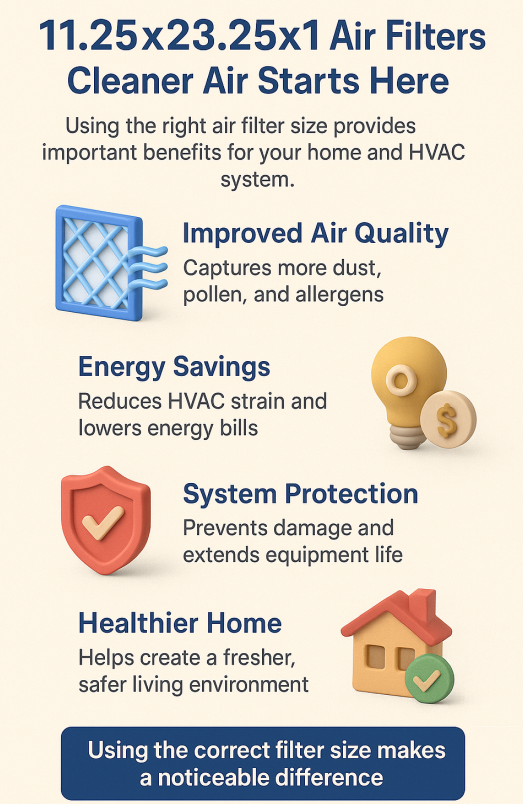 11.25x23.25x1 Air Filters
Cleaner Air Starts Here

Using the right air filter size provides important benefits for your home and HVAC system.

Improved Air Quality
Captures more dust, pollen, and allergens

Energy Savings
Reduces HVAC strain and lowers energy bills

$

System Protection
Prevents damage and extends equipment life

Healthier Home
Helps create a fresher, safer living environment

Using the correct filter size makes a noticeable difference